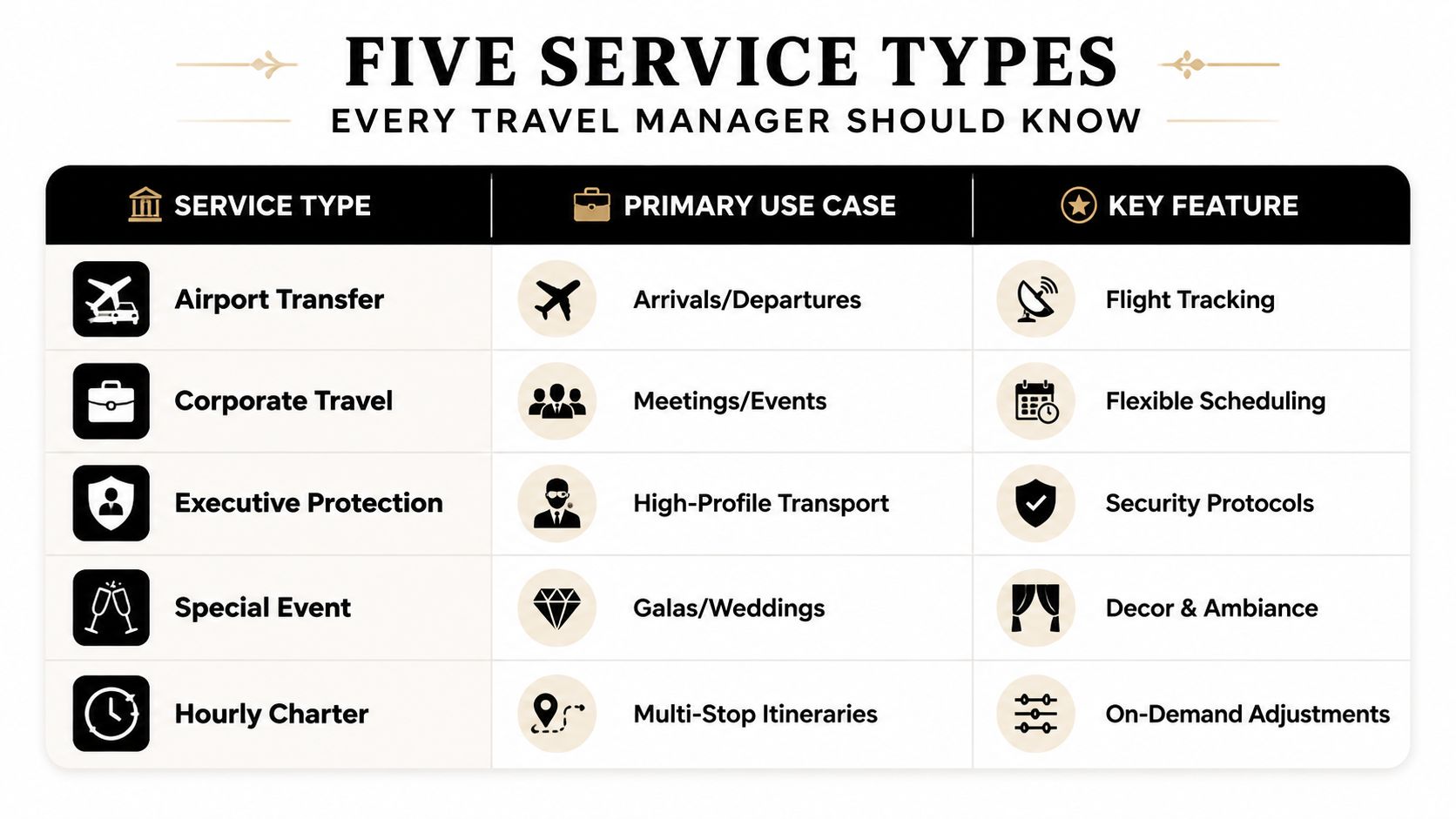 FIVE SERVICE TYPES
EVERY TRAVEL MANAGER SHOULD KNOW

| SERVICE TYPE | PRIMARY USE CASE | KEY FEATURE |
|---|---|---|
| Airport Transfer | Arrivals/Departures | Flight Tracking |
| Corporate Travel | Meetings/Events | Flexible Scheduling |
| Executive Protection | High-Profile Transport | Security Protocols |
| Special Event | Galas/Weddings | Decor & Ambiance |
| Hourly Charter | Multi-Stop Itineraries | On-Demand Adjustments |